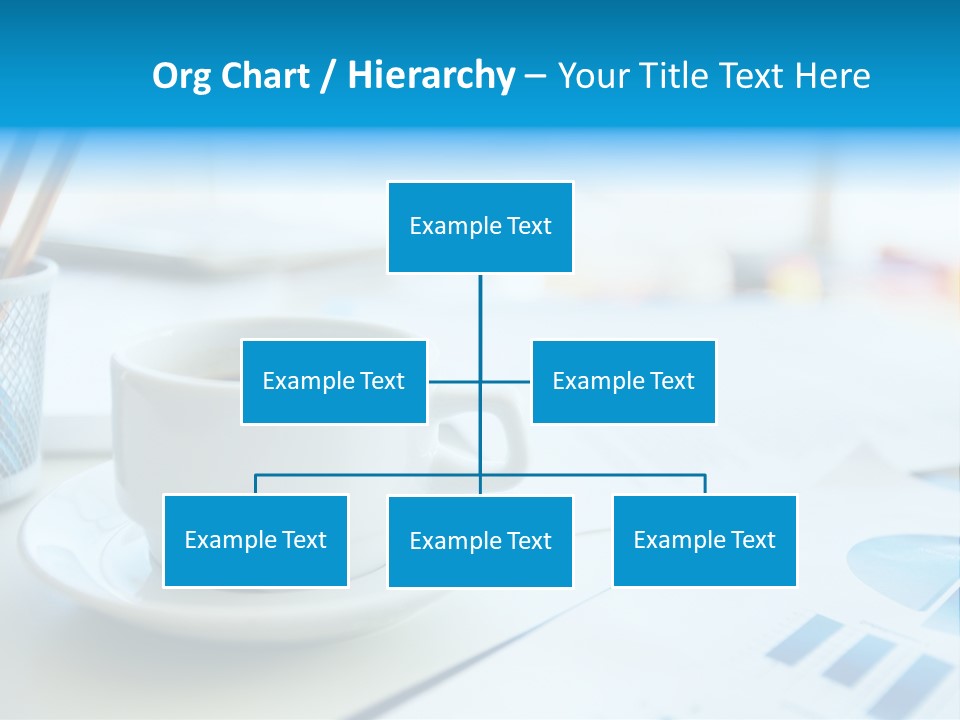 Org Chart / Hierarchy – Your Title Text Here

Example Text

Example Text

Example Text

Example Text

Example Text

Example Text